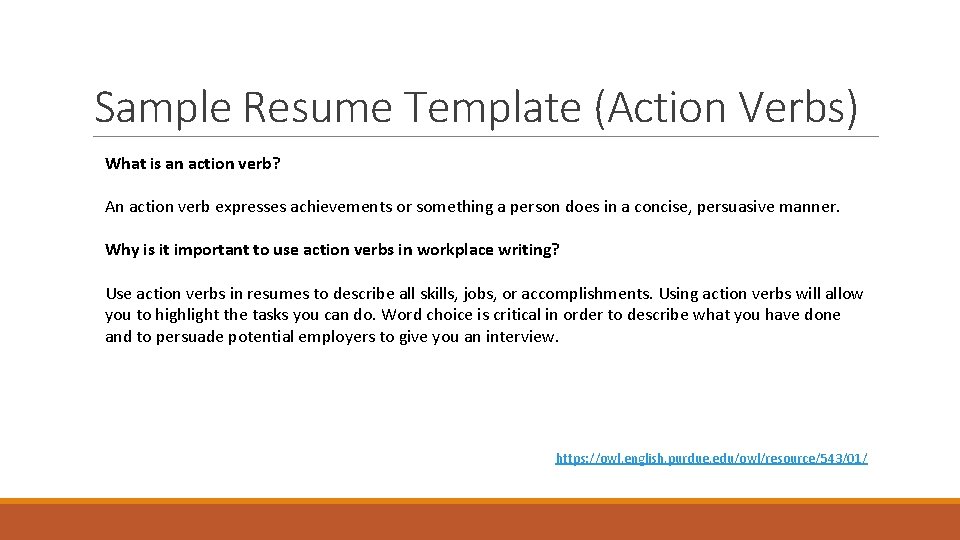 Sample Resume Template (Action Verbs)

What is an action verb?

An action verb expresses achievements or something a person does in a concise, persuasive manner.

Why is it important to use action verbs in workplace writing?

Use action verbs in resumes to describe all skills, jobs, or accomplishments. Using action verbs will allow you to highlight the tasks you can do. Word choice is critical in order to describe what you have done and to persuade potential employers to give you an interview.

https://owl.english.purdue.edu/owl/resource/543/01/